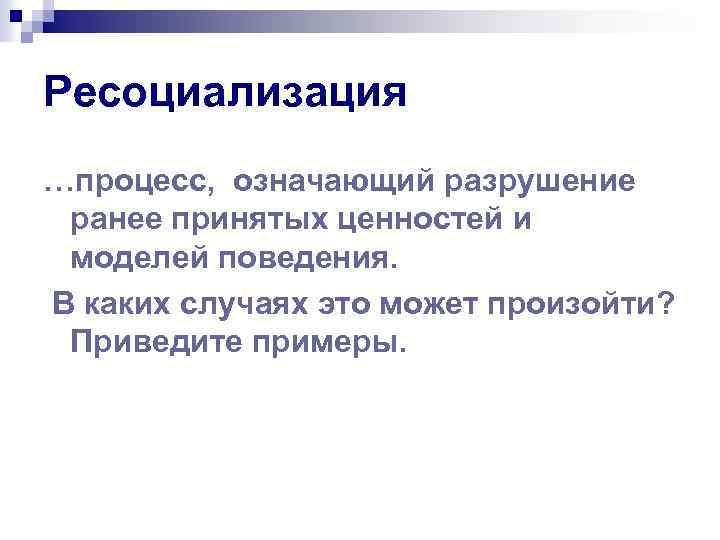 Ресоциализация

…процесс, означающий разрушение ранее принятых ценностей и моделей поведения.

В каких случаях это может произойти? Приведите примеры.